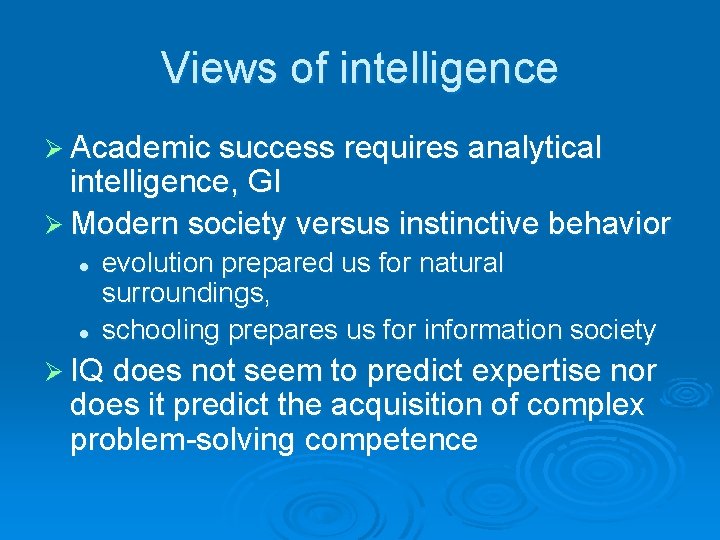 Views of intelligence

➢ Academic success requires analytical intelligence, GI

➢ Modern society versus instinctive behavior

• evolution prepared us for natural surroundings,

• schooling prepares us for information society

➢ IQ does not seem to predict expertise nor does it predict the acquisition of complex problem-solving competence